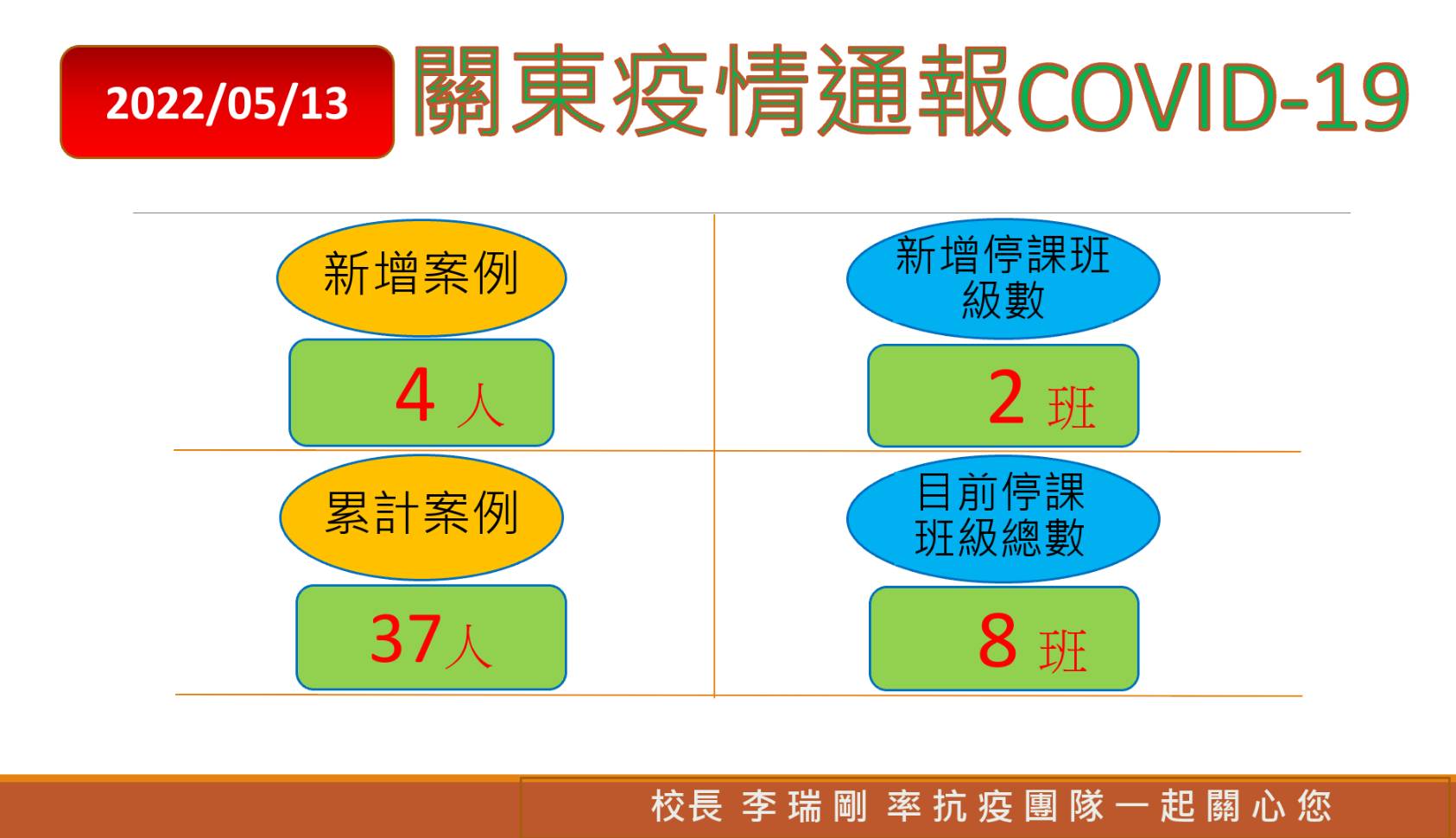 2022/05/13

關東疫情通報COVID-19

新增案例

4 人

新增停課班級數

2 班

累計案例

37人

目前停課班級總數

8 班

校長 李瑞剛 率抗疫團隊一起關心您